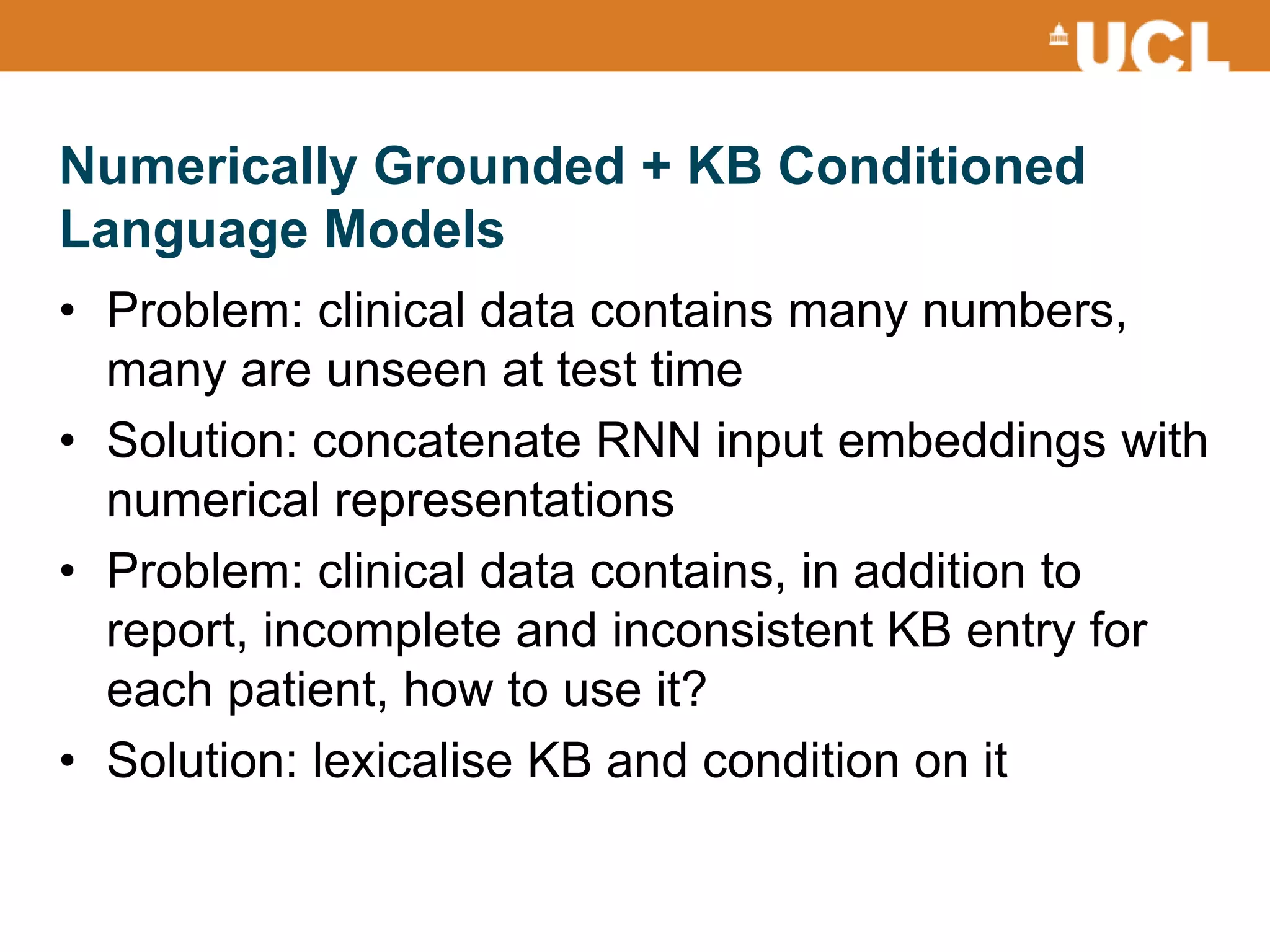 UCL

Numerically Grounded + KB Conditioned Language Models

• Problem: clinical data contains many numbers, many are unseen at test time
• Solution: concatenate RNN input embeddings with numerical representations
• Problem: clinical data contains, in addition to report, incomplete and inconsistent KB entry for each patient, how to use it?
• Solution: lexicalise KB and condition on it